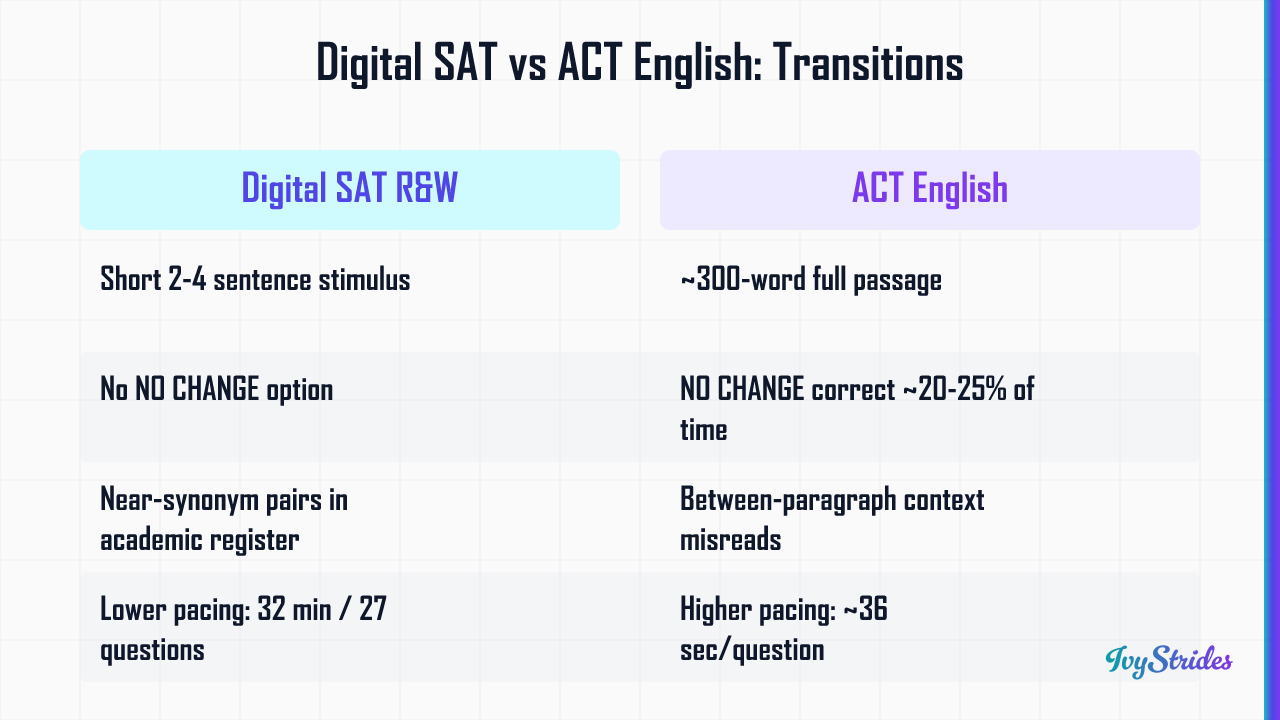 Digital SAT vs ACT English: Transitions

| Digital SAT R&W | ACT English |
|---|---|
| Short 2-4 sentence stimulus | ~300-word full passage |
| No NO CHANGE option | NO CHANGE correct ~20-25% of time |
| Near-synonym pairs in academic register | Between-paragraph context misreads |
| Lower pacing: 32 min / 27 questions | Higher pacing: ~36 sec/question |

IvyStrides